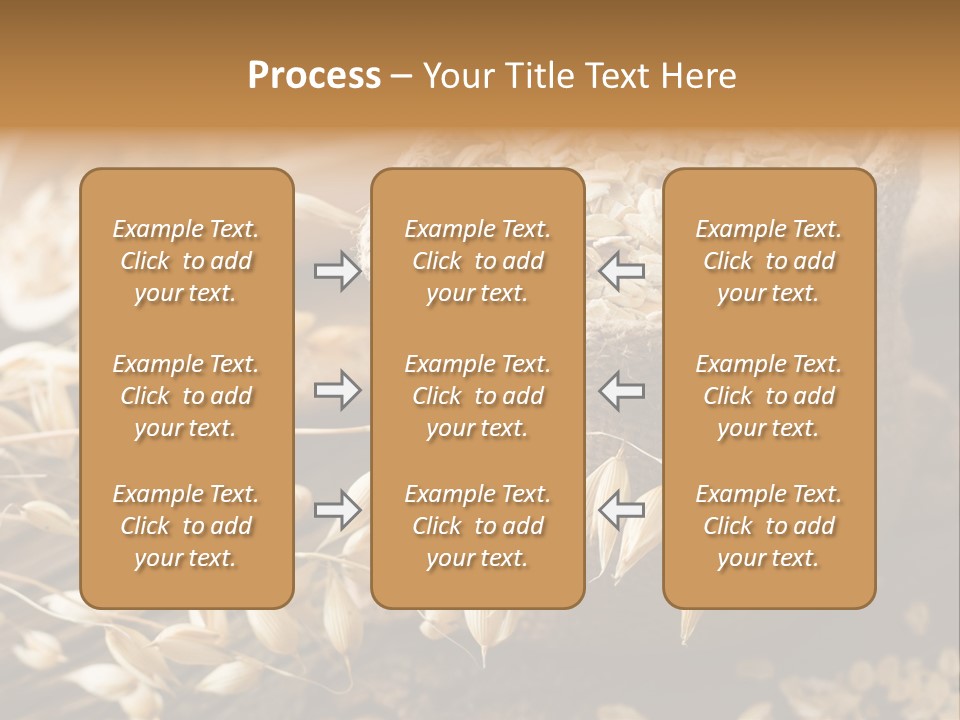 Process – Your Title Text Here

Example Text. Click to add your text.

Example Text. Click to add your text.

Example Text. Click to add your text.

Example Text. Click to add your text.

Example Text. Click to add your text.

Example Text. Click to add your text.

Example Text. Click to add your text.

Example Text. Click to add your text.

Example Text. Click to add your text.